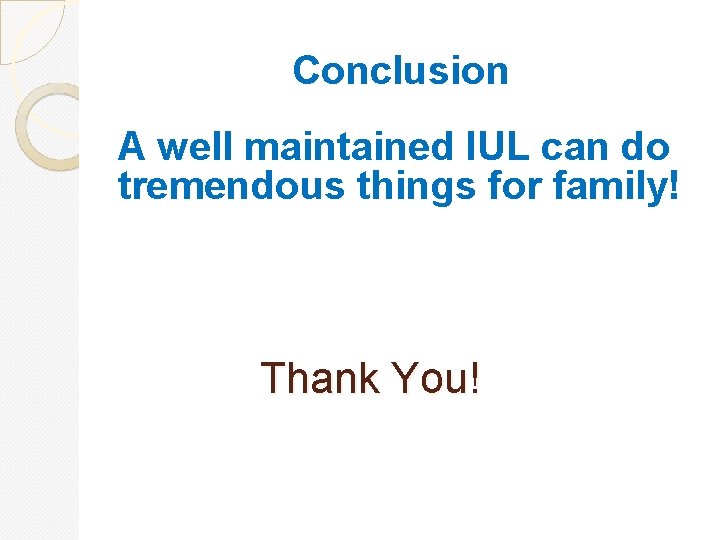 Conclusion

A well maintained IUL can do tremendous things for family!

Thank You!